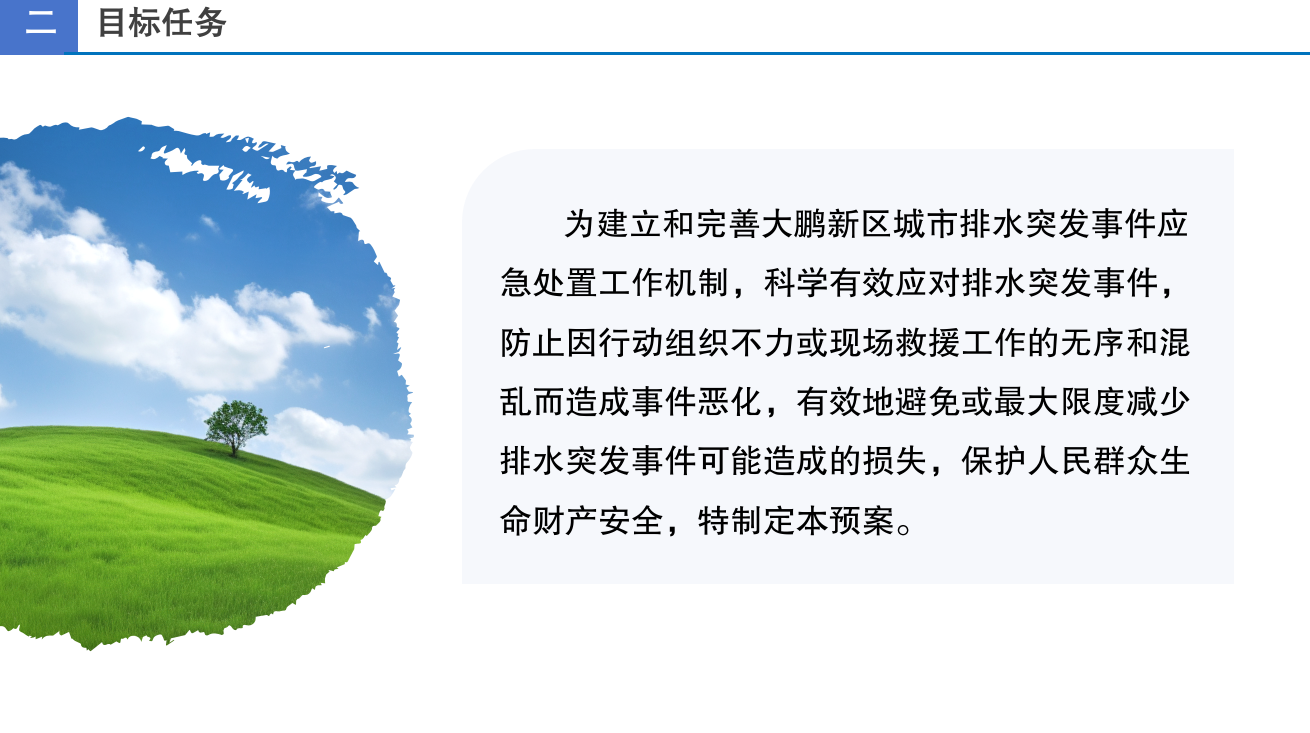 二 目标任务

为建立和完善大鹏新区城市排水突发事件应急处置工作机制，科学有效应对排水突发事件，防止因行动组织不力或现场救援工作的无序和混乱而造成事件恶化，有效地避免或最大限度减少排水突发事件可能造成的损失，保护人民群众生命财产安全，特制定本预案。